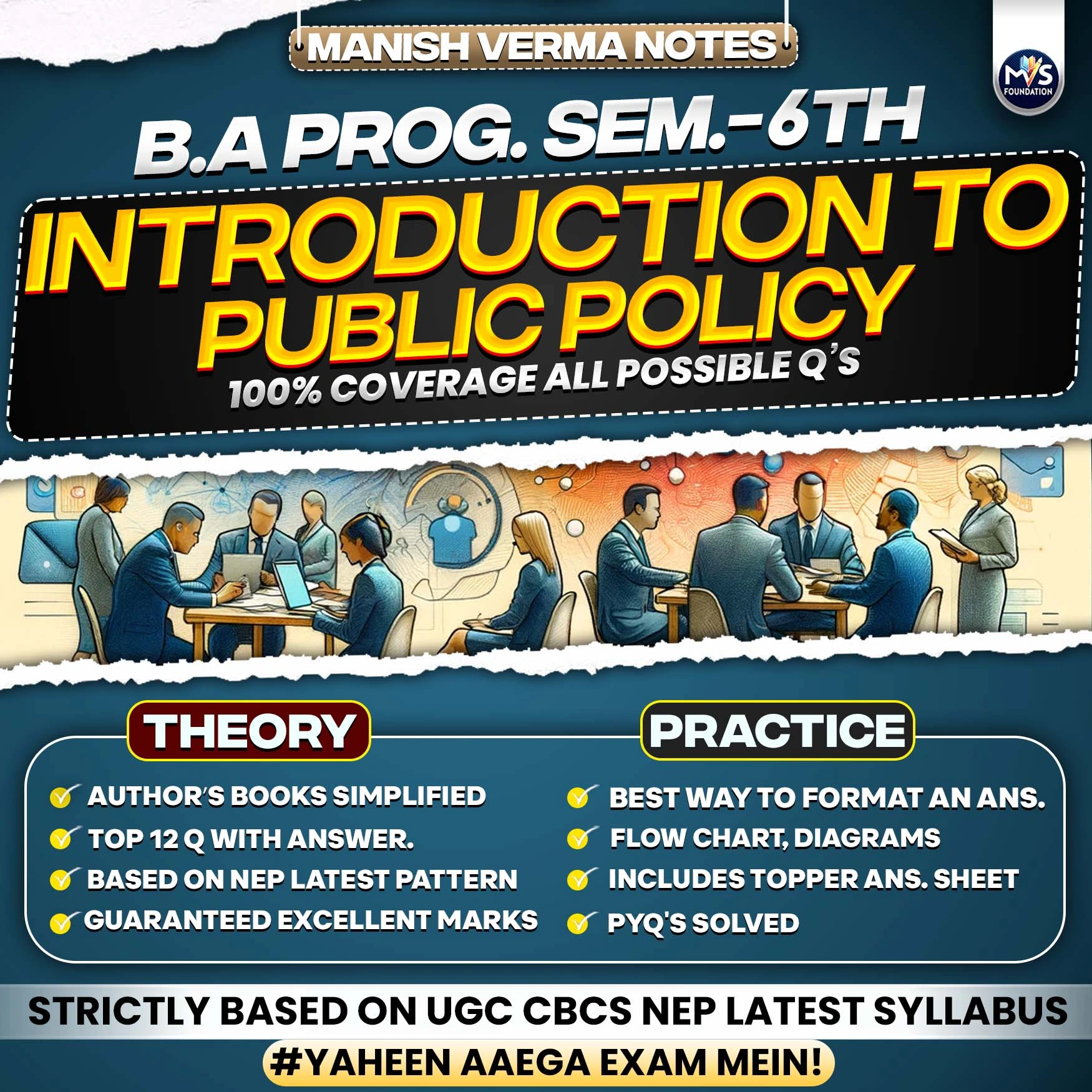 MANISH VERMA NOTES

MVS FOUNDATION

B.A PROG. SEM.-6TH

INTRODUCTION TO PUBLIC POLICY

100% COVERAGE ALL POSSIBLE Q'S

THEORY

AUTHOR'S BOOKS SIMPLIFIED
TOP 12 Q WITH ANSWER.
BASED ON NEP LATEST PATTERN
GUARANTEED EXCELLENT MARKS

PRACTICE

BEST WAY TO FORMAT AN ANS.
FLOW CHART, DIAGRAMS
INCLUDES TOPPER ANS. SHEET
PYQ'S SOLVED

STRICTLY BASED ON UGC CBCS NEP LATEST SYLLABUS

#YAHEEN AAEGA EXAM MEIN!